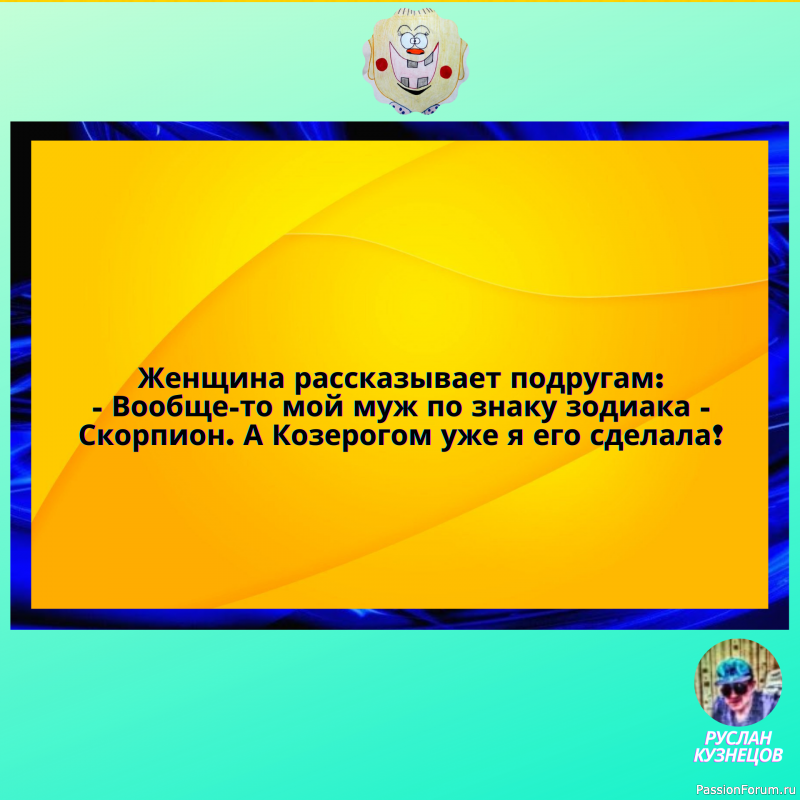 Женщина рассказывает подругам:
- Вообще-то мой муж по знаку зодиака - Скорпион. А Козерогом уже я его сделала!

РУСЛАН КУЗНЕЦОВ

PassionForum.ru